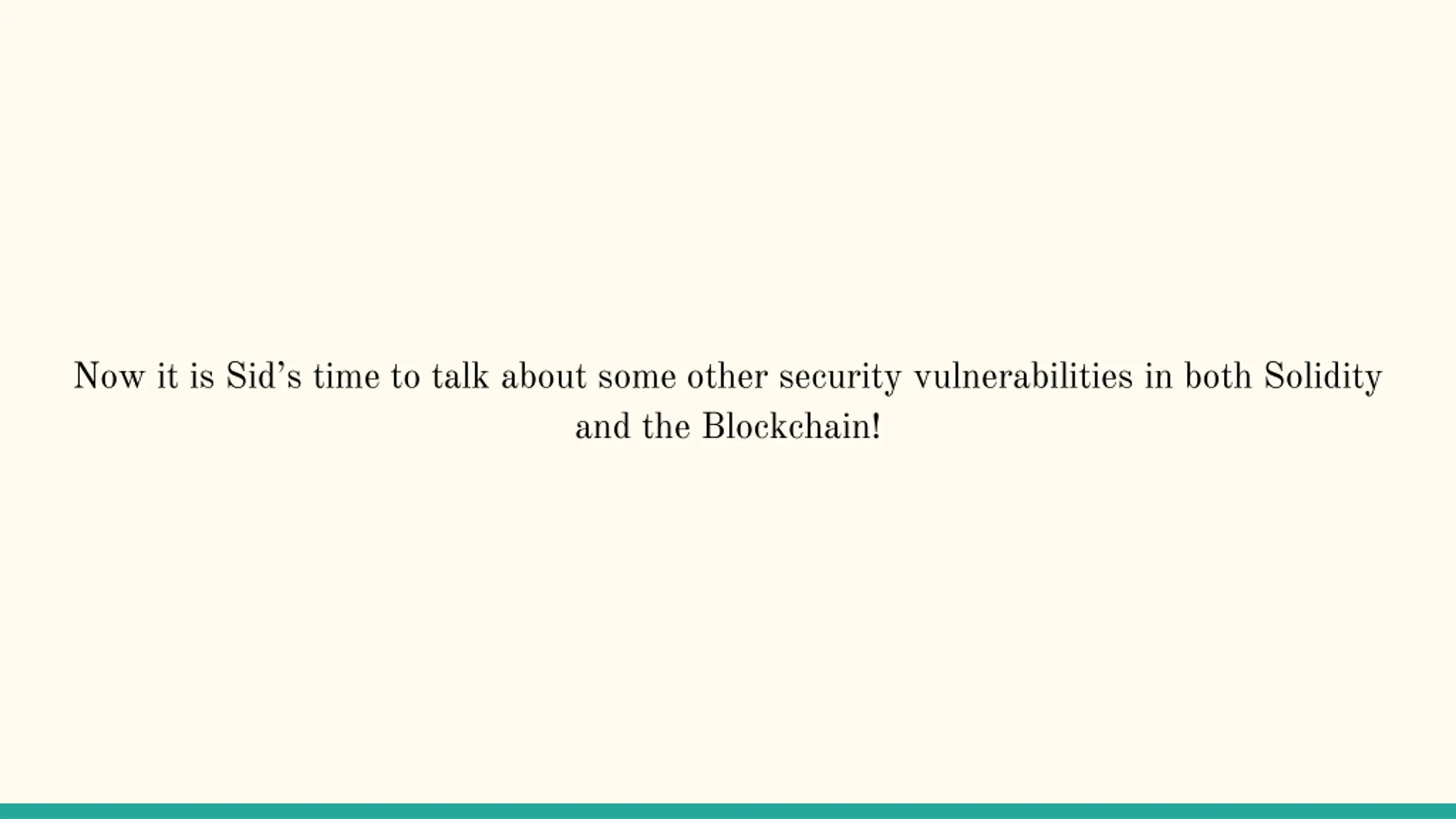 Now it is Sid’s time to talk about some other security vulnerabilities in both Solidity and the Blockchain!